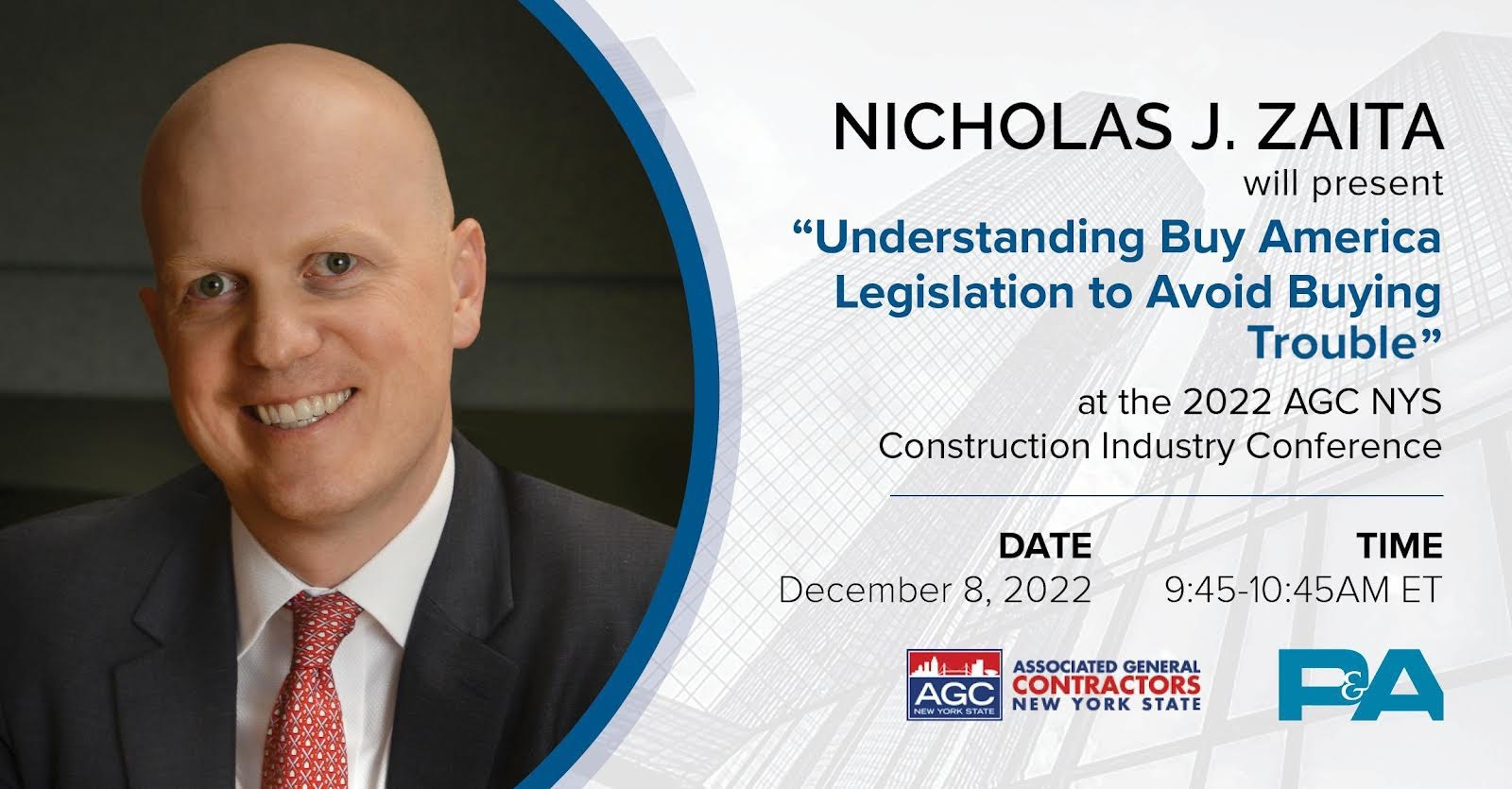 NICHOLAS J. ZAITA
will present
“Understanding Buy America Legislation to Avoid Buying Trouble”
at the 2022 AGC NYS Construction Industry Conference

DATE
December 8, 2022

TIME
9:45-10:45AM ET

AGC NEW YORK STATE
ASSOCIATED GENERAL CONTRACTORS NEW YORK STATE

P&A